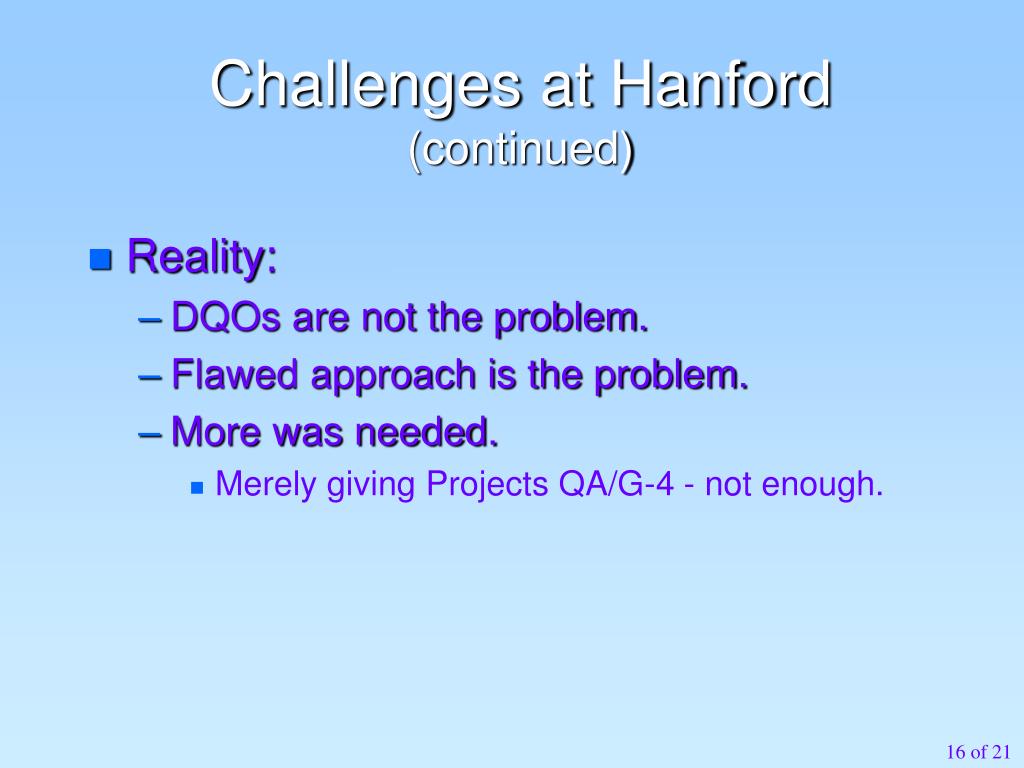 Challenges at Hanford
(continued)

Reality:
– DQOs are not the problem.
– Flawed approach is the problem.
– More was needed.
Merely giving Projects QA/G-4 - not enough.

16 of 21